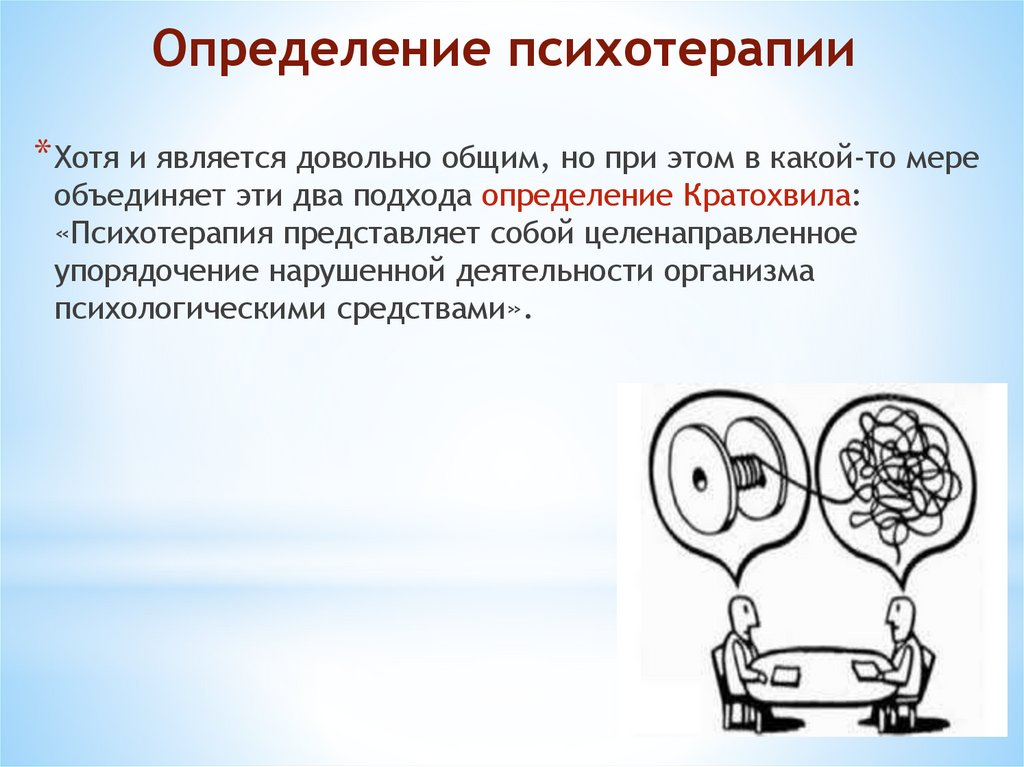 Определение психотерапии

*Хотя и является довольно общим, но при этом в какой-то мере объединяет эти два подхода определение Кратохвила: «Психотерапия представляет собой целенаправленное упорядочение нарушенной деятельности организма психологическими средствами».